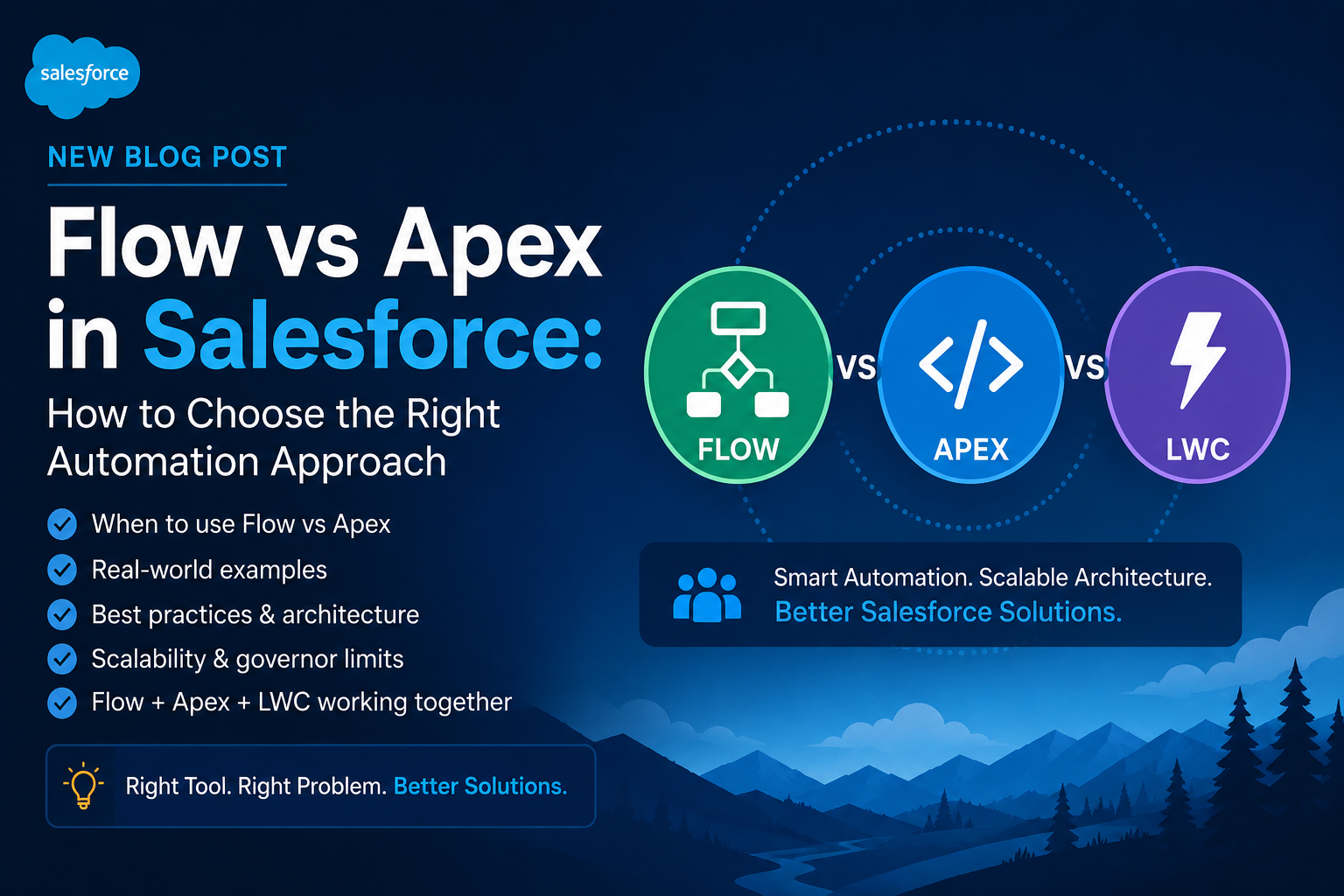 salesforce

NEW BLOG POST

Flow vs Apex in Salesforce:

How to Choose the Right Automation Approach

When to use Flow vs Apex
Real-world examples
Best practices & architecture
Scalability & governor limits
Flow + Apex + LWC working together

Right Tool. Right Problem. Better Solutions.

FLOW VS APEX VS LWC

Smart Automation. Scalable Architecture.
Better Salesforce Solutions.